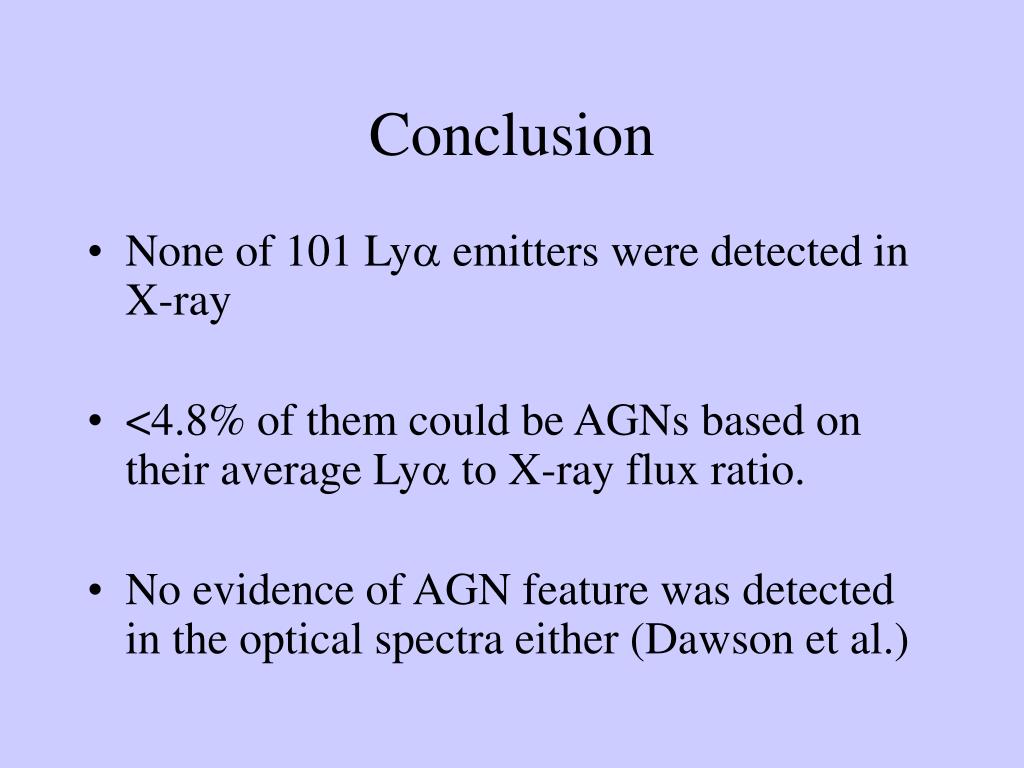 Conclusion

• None of 101 Ly$\alpha$ emitters were detected in X-ray

• <4.8% of them could be AGNs based on their average Ly$\alpha$ to X-ray flux ratio.

• No evidence of AGN feature was detected in the optical spectra either (Dawson et al.)